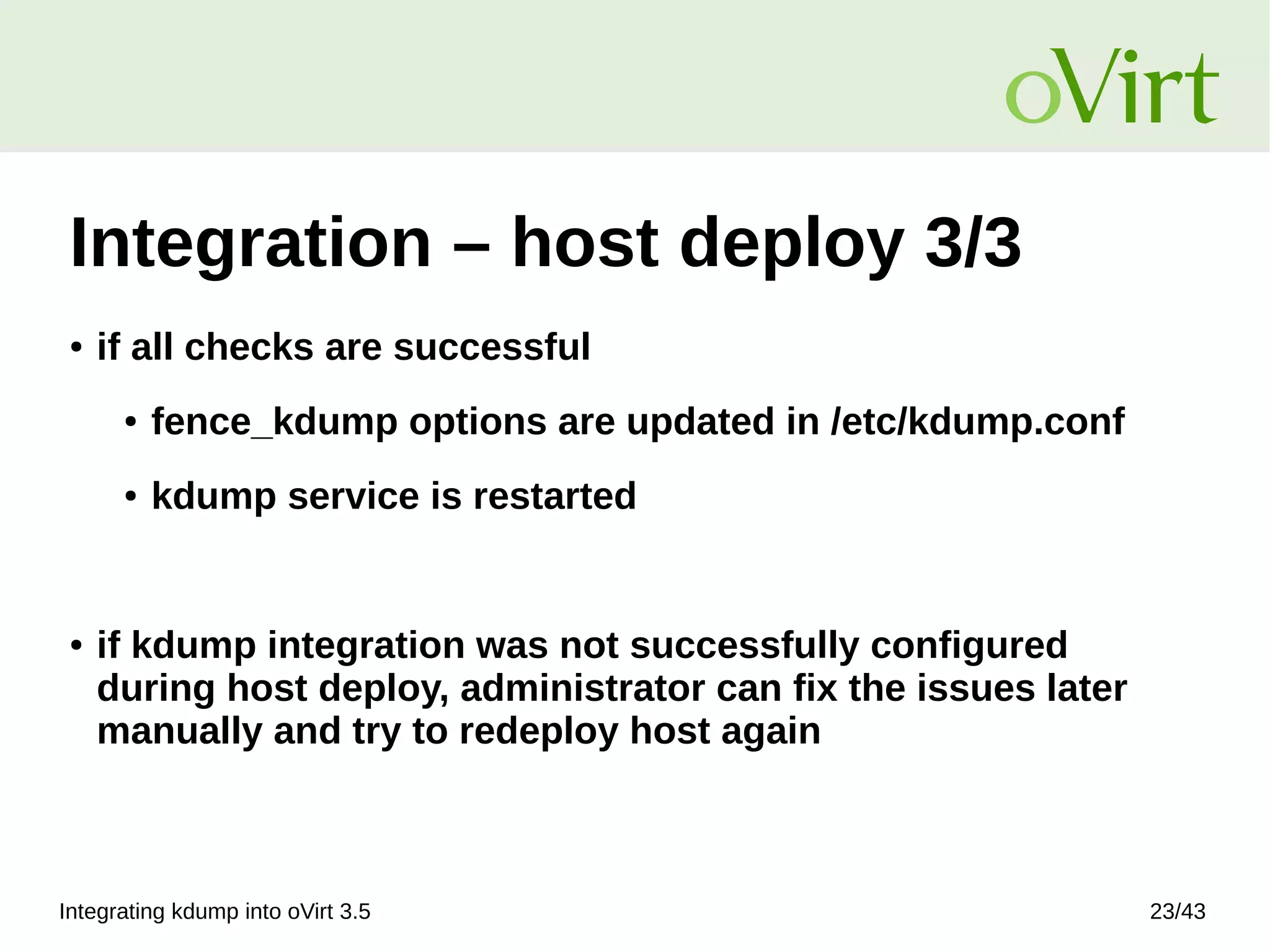 oVirt

Integration – host deploy 3/3

• if all checks are successful

• fence_kdump options are updated in /etc/kdump.conf

• kdump service is restarted

• if kdump integration was not successfully configured during host deploy, administrator can fix the issues later manually and try to redeploy host again

Integrating kdump into oVirt 3.5

23/43